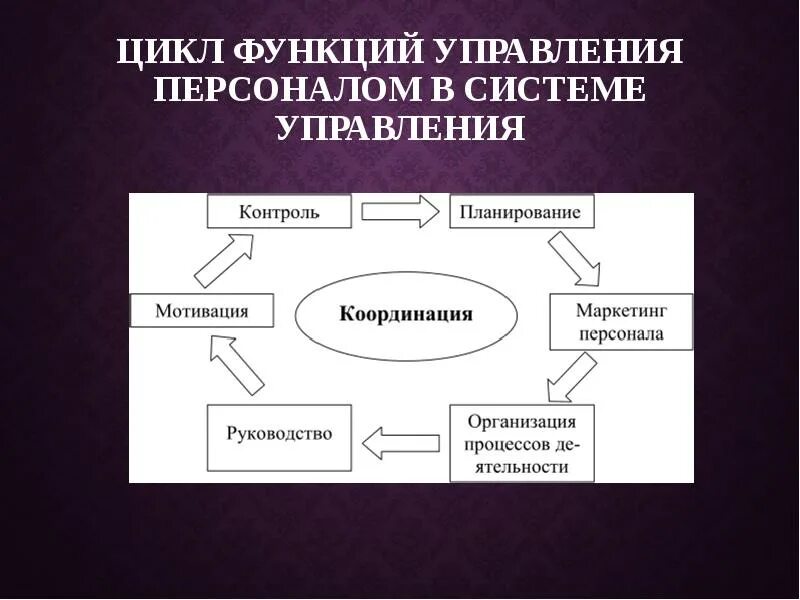 ЦИКЛ ФУНКЦИЙ УПРАВЛЕНИЯ ПЕРСОНАЛОМ В СИСТЕМЕ УПРАВЛЕНИЯ

Контроль

Планирование

Мотивация

Координация

Маркетинг персонала

Руководство

Организация процессов деятельности